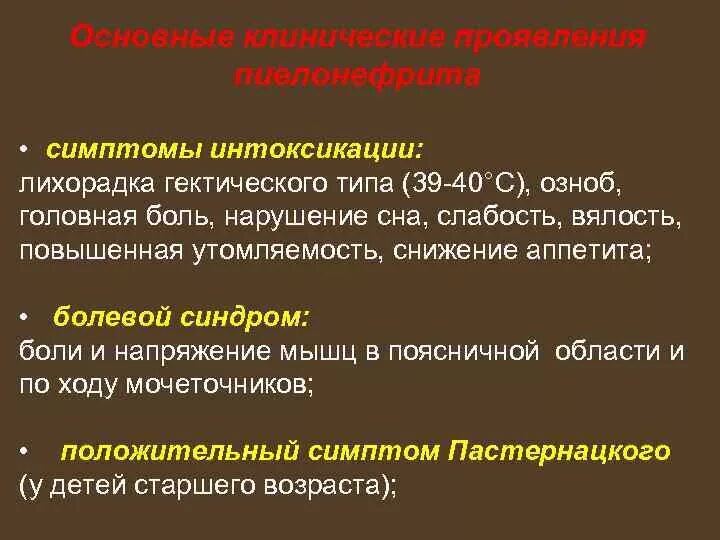 Основные клинические проявления пиелонефрита

• симптомы интоксикации:
лихорадка гектического типа (39-40°С), озноб, головная боль, нарушение сна, слабость, вялость, повышенная утомляемость, снижение аппетита;

• болевой синдром:
боли и напряжение мышц в поясничной области и по ходу мочеточников;

• положительный симптом Пастернацкого (у детей старшего возраста);